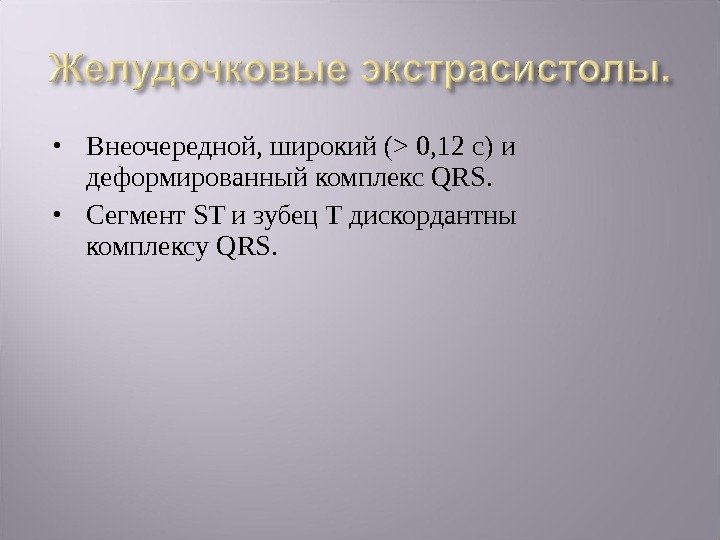 Желудочковые экстрасистолы.

• Внеочередной, широкий (> 0,12 с) и деформированный комплекс QRS.

• Сегмент ST и зубец T дискордантны комплексу QRS.